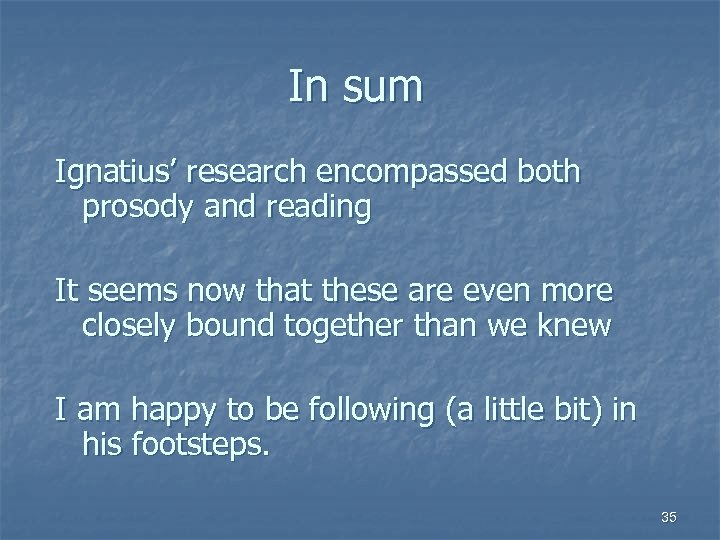 In sum

Ignatius’ research encompassed both prosody and reading

It seems now that these are even more closely bound together than we knew

I am happy to be following (a little bit) in his footsteps.

35